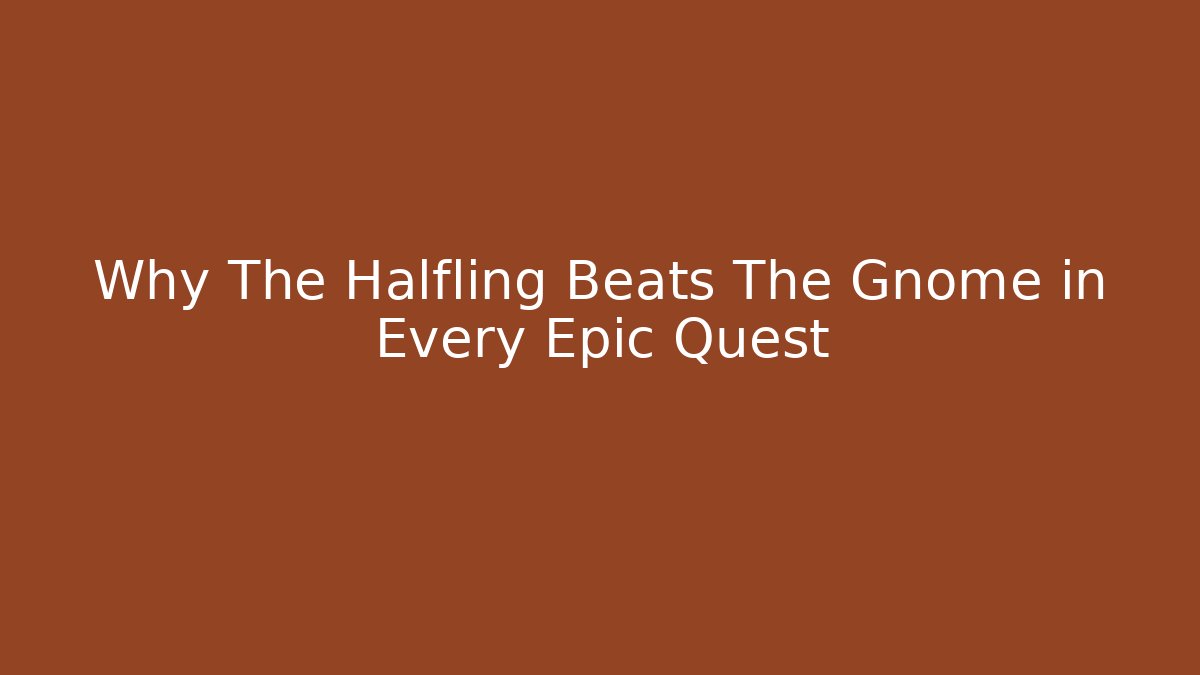 Why The Halfling Beats The Gnome in Every Epic Quest